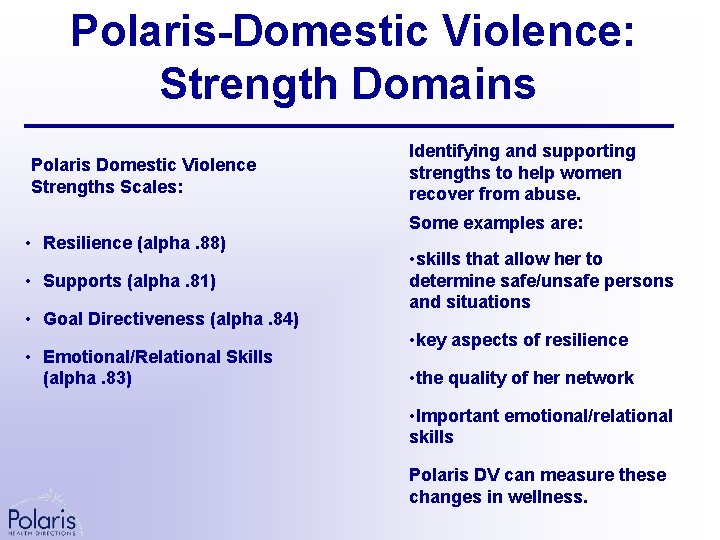 Polaris-Domestic Violence: Strength Domains

Polaris Domestic Violence Strengths Scales:

• Resilience (alpha .88)

• Supports (alpha .81)

• Goal Directiveness (alpha .84)

• Emotional/Relational Skills (alpha .83)

Identifying and supporting strengths to help women recover from abuse.

Some examples are:

•skills that allow her to determine safe/unsafe persons and situations

•key aspects of resilience

•the quality of her network

•Important emotional/relational skills

Polaris DV can measure these changes in wellness.

Polaris
HEALTH DIRECTIONS